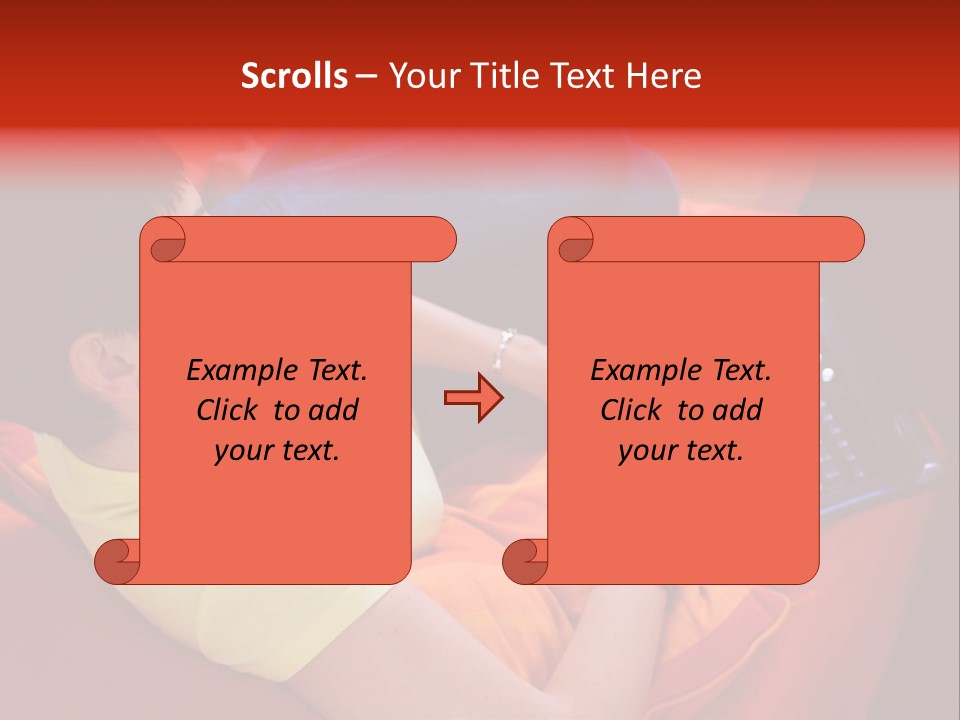 Scrolls – Your Title Text Here

Example Text. Click to add your text.

Example Text. Click to add your text.